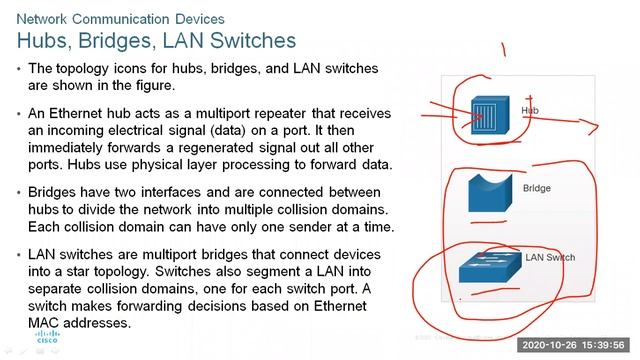 Network Communication Devices
Hubs, Bridges, LAN Switches

• The topology icons for hubs, bridges, and LAN switches are shown in the figure.

• An Ethernet hub acts as a multiport repeater that receives an incoming electrical signal (data) on a port. It then immediately forwards a regenerated signal out all other ports. Hubs use physical layer processing to forward data.

• Bridges have two interfaces and are connected between hubs to divide the network into multiple collision domains. Each collision domain can have only one sender at a time.

• LAN switches are multiport bridges that connect devices into a star topology. Switches also segment a LAN into separate collision domains, one for each switch port. A switch makes forwarding decisions based on Ethernet MAC addresses.

Hub

Bridge

LAN Switch

cisco

2020-10-26 15:39:56